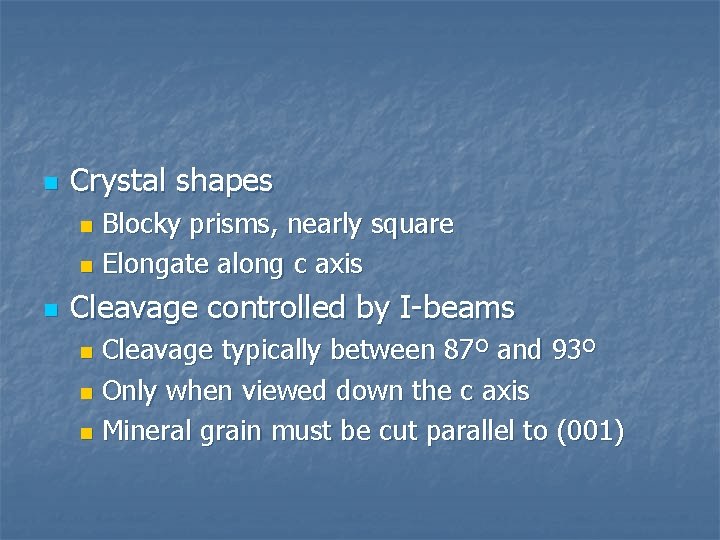 Crystal shapes

Blocky prisms, nearly square

Elongate along c axis

Cleavage controlled by I-beams

Cleavage typically between 87º and 93º

Only when viewed down the c axis

Mineral grain must be cut parallel to (001)